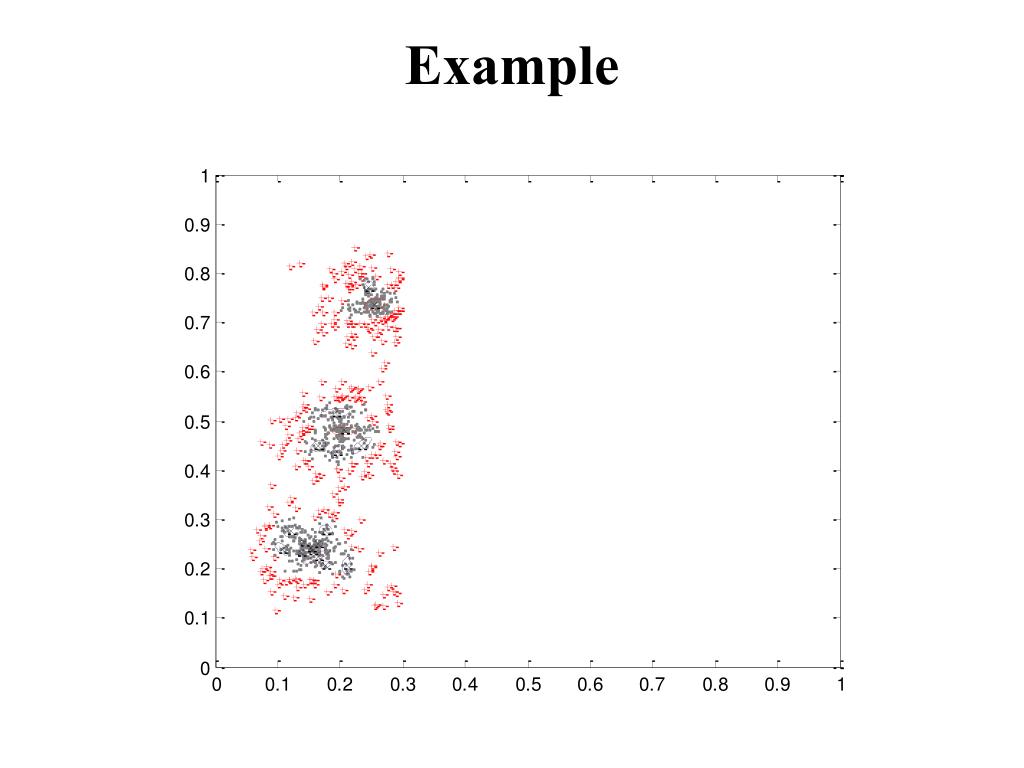 Example

1
0.9
0.8
0.7
0.6
0.5
0.4
0.3
0.2
0.1
0

0 0.1 0.2 0.3 0.4 0.5 0.6 0.7 0.8 0.9 1